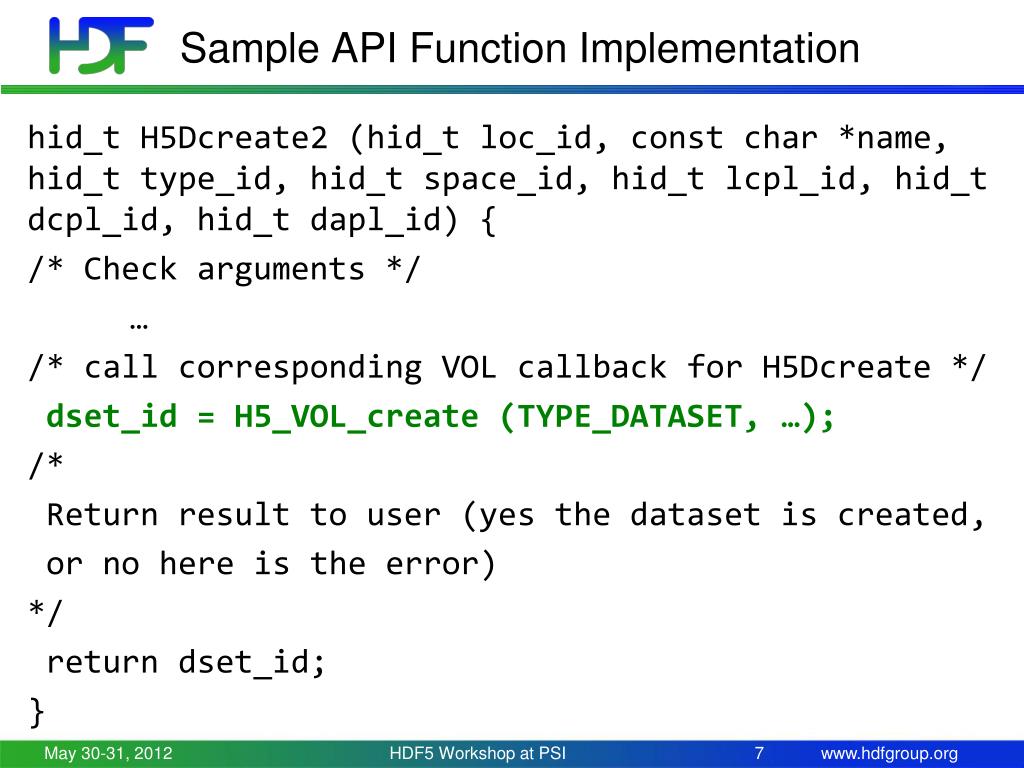 HDF Sample API Function Implementation

hid_t H5Dcreate2 (hid_t loc_id, const char *name, hid_t type_id, hid_t space_id, hid_t lcpl_id, hid_t dcpl_id, hid_t dapl_id) {

/* Check arguments */

…

/* call corresponding VOL callback for H5Dcreate */

dset_id = H5_VOL_create (TYPE_DATASET, …);

/*

Return result to user (yes the dataset is created,

or no here is the error)

*/

return dset_id;

}

May 30-31, 2012 HDF5 Workshop at PSI 7 www.hdfgroup.org